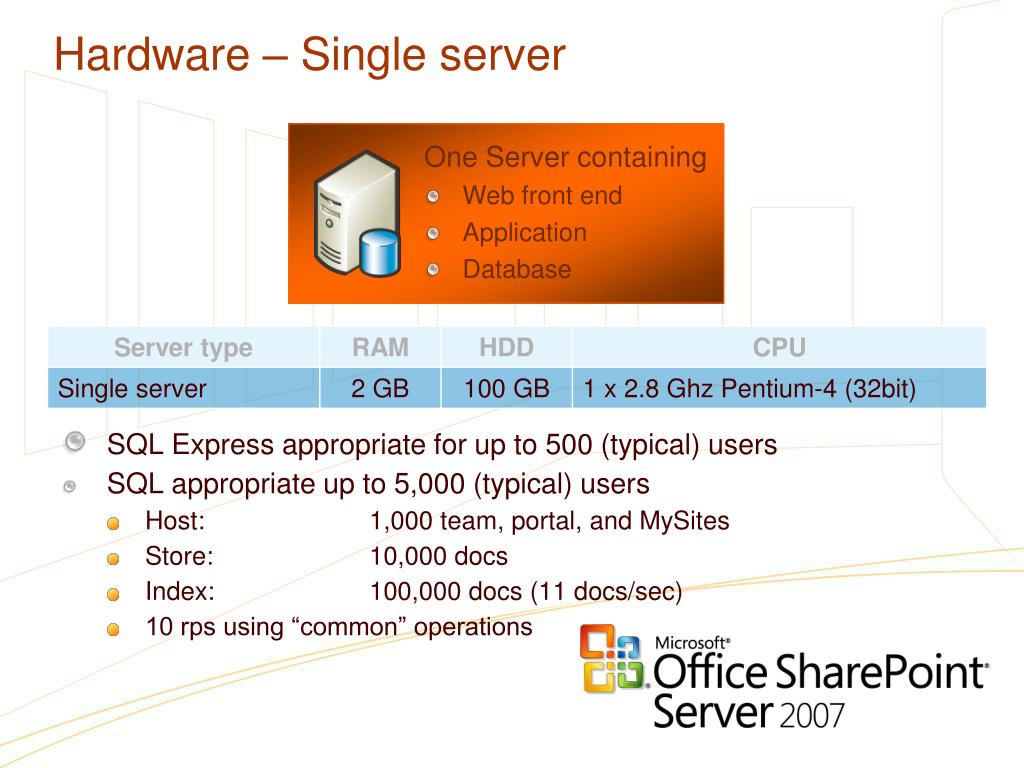 Hardware – Single server

One Server containing
Web front end
Application
Database

| Server type | RAM | HDD | CPU |
|---|---|---|---|
| Single server | 2 GB | 100 GB | 1 x 2.8 Ghz Pentium-4 (32bit) |

SQL Express appropriate for up to 500 (typical) users
SQL appropriate up to 5,000 (typical) users
Host: 1,000 team, portal, and MySites
Store: 10,000 docs
Index: 100,000 docs (11 docs/sec)
10 rps using “common” operations

Microsoft® Office SharePoint® Server 2007